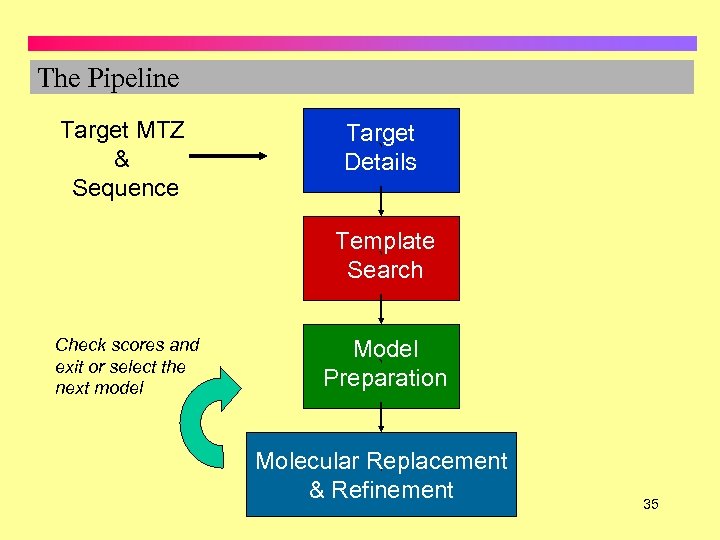 The Pipeline

Target MTZ
&
Sequence

Target
Details

Template
Search

Check scores and exit or select the next model

Model
Preparation

Molecular Replacement
& Refinement

35